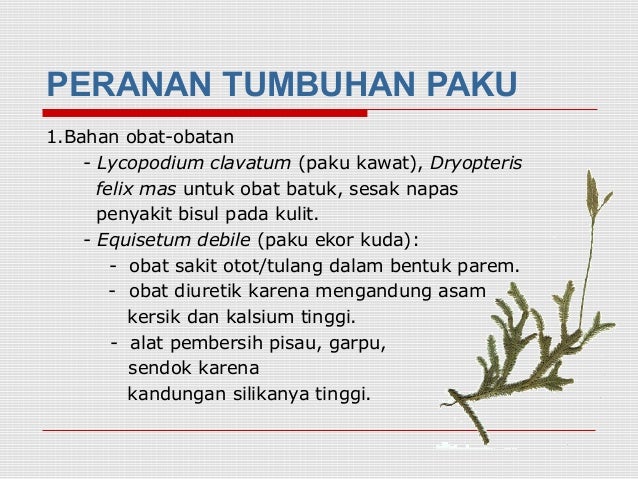 PERANAN TUMBUHAN PAKU

1.Bahan obat-obatan

- Lycopodium clavatum (paku kawat), Dryopteris felix mas untuk obat batuk, sesak napas penyakit bisul pada kulit.

- Equisetum debile (paku ekor kuda):

- obat sakit otot/tulang dalam bentuk parem.

- obat diuretik karena mengandung asam kersik dan kalsium tinggi.

- alat pembersih pisau, garpu, sendok karena kandungan silikanya tinggi.